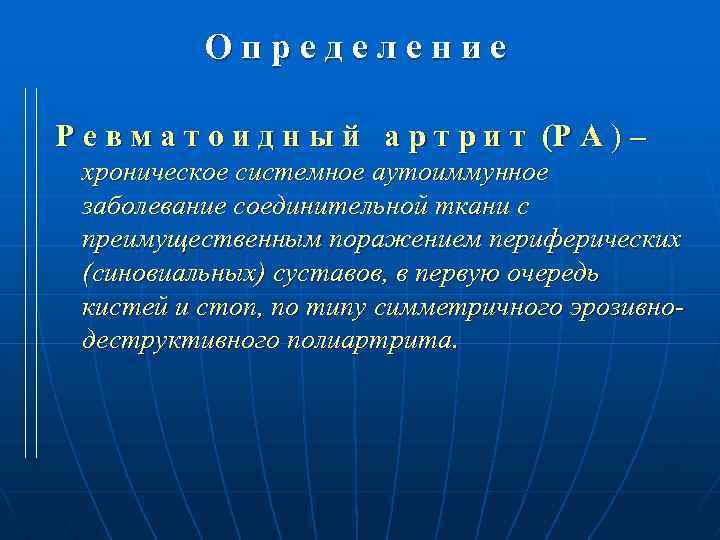 Определение

Ревматоидный артрит (РА) – хроническое системное аутоиммунное заболевание соединительной ткани с преимущественным поражением периферических (синовиальных) суставов, в первую очередь кистей и стоп, по типу симметричного эрозивно-деструктивного полиартрита.